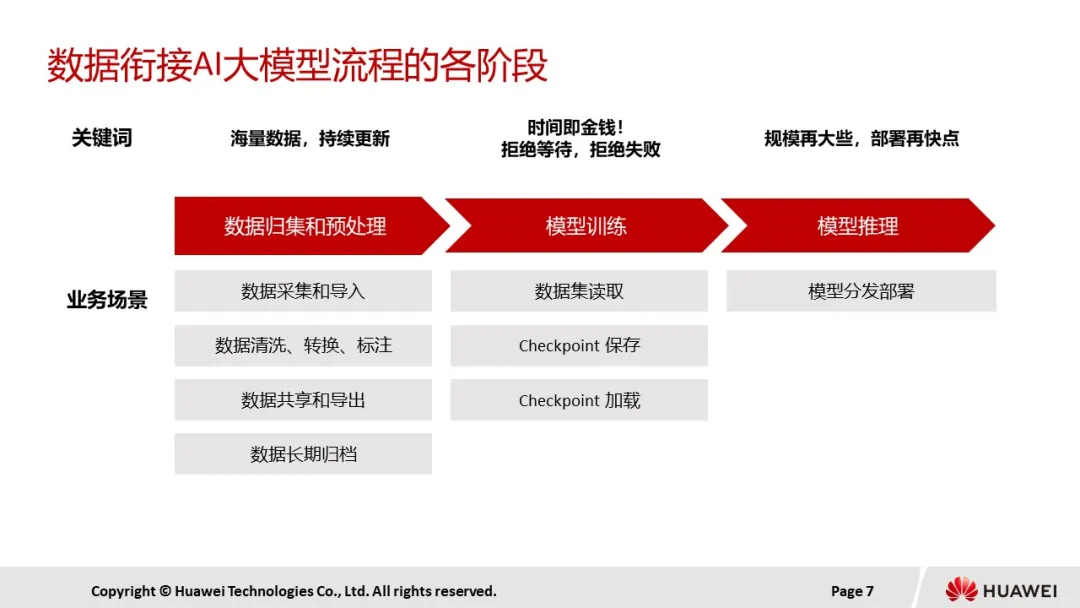 数据衔接AI大模型流程的各阶段

关键词

海量数据，持续更新

时间即金钱！
拒绝等待，拒绝失败

规模再大些，部署再快点

数据归集和预处理

模型训练

模型推理

业务场景

数据采集和导入

数据清洗、转换、标注

数据共享和导出

数据长期归档

数据集读取

Checkpoint 保存

Checkpoint 加载

模型分发部署

Copyright © Huawei Technologies Co., Ltd. All rights reserved.

Page 7

HUAWEI